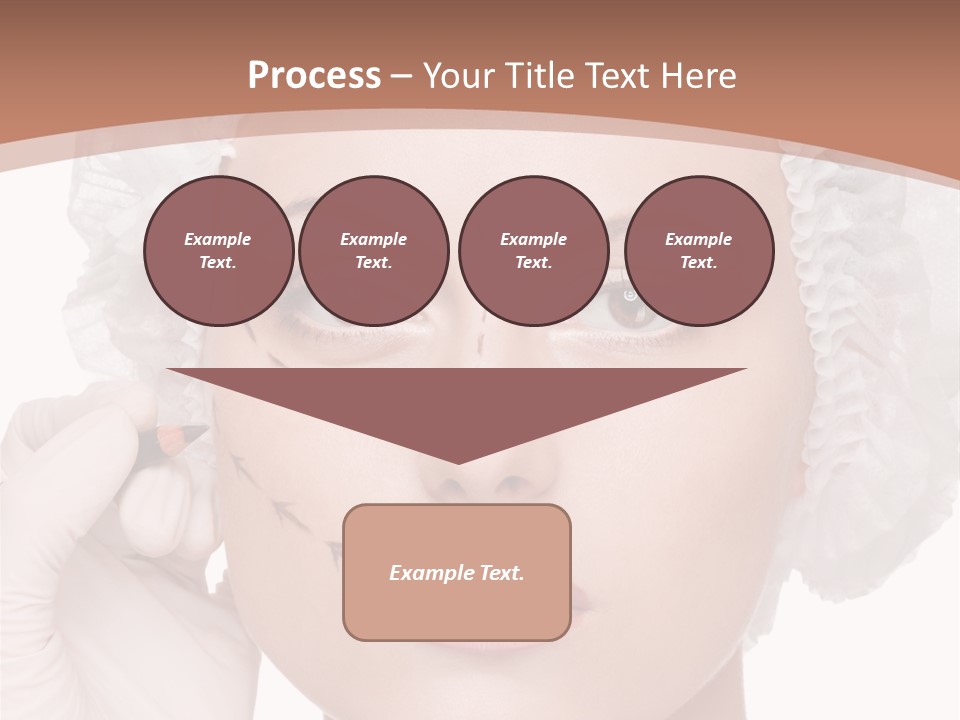 Process – Your Title Text Here

Example Text.

Example Text.

Example Text.

Example Text.

Example Text.